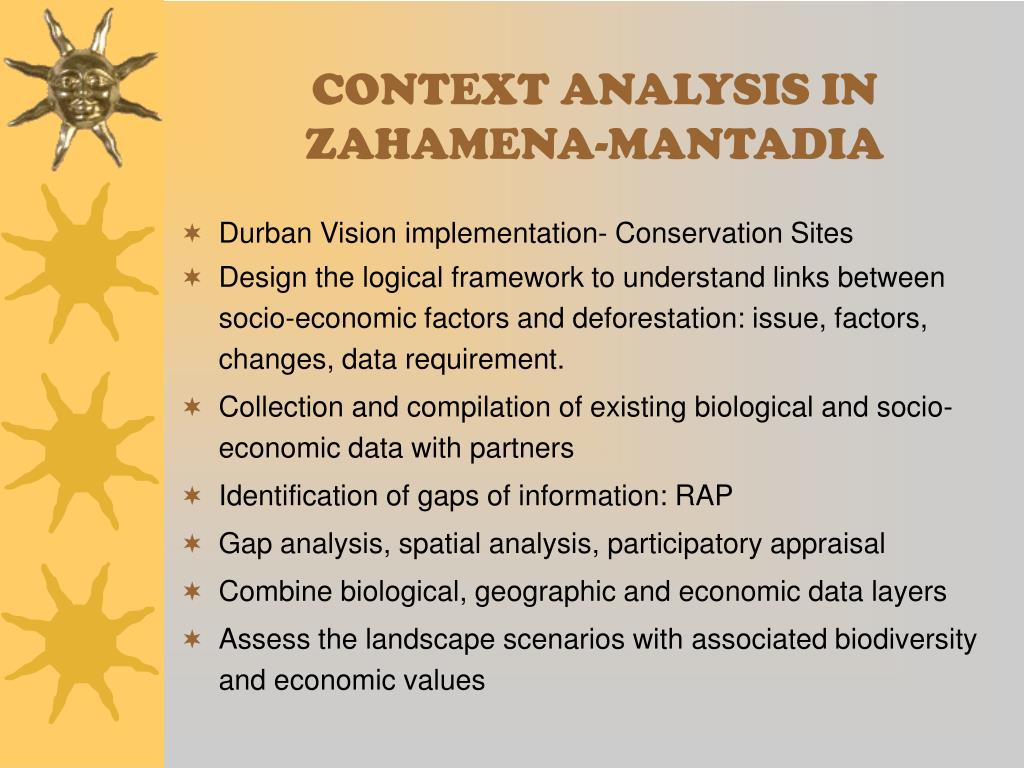 CONTEXT ANALYSIS IN ZAHAMENA-MANTADIA

Durban Vision implementation- Conservation Sites

Design the logical framework to understand links between socio-economic factors and deforestation: issue, factors, changes, data requirement.

Collection and compilation of existing biological and socio-economic data with partners

Identification of gaps of information: RAP

Gap analysis, spatial analysis, participatory appraisal

Combine biological, geographic and economic data layers

Assess the landscape scenarios with associated biodiversity and economic values